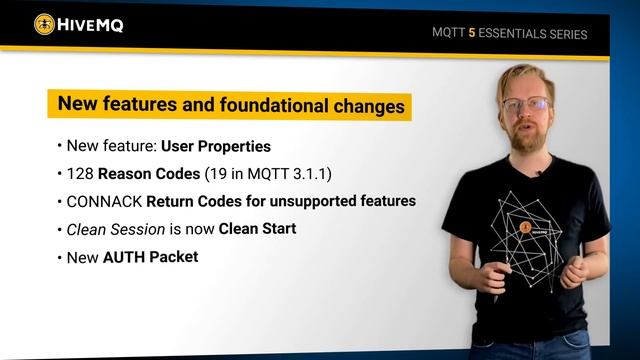 HIVEMQ

MQTT 5 ESSENTIALS SERIES

New features and foundational changes

• New feature: User Properties

• 128 Reason Codes (19 in MQTT 3.1.1)

• CONNACK Return Codes for unsupported features

• Clean Session is now Clean Start

• New AUTH Packet

HIVEMQ